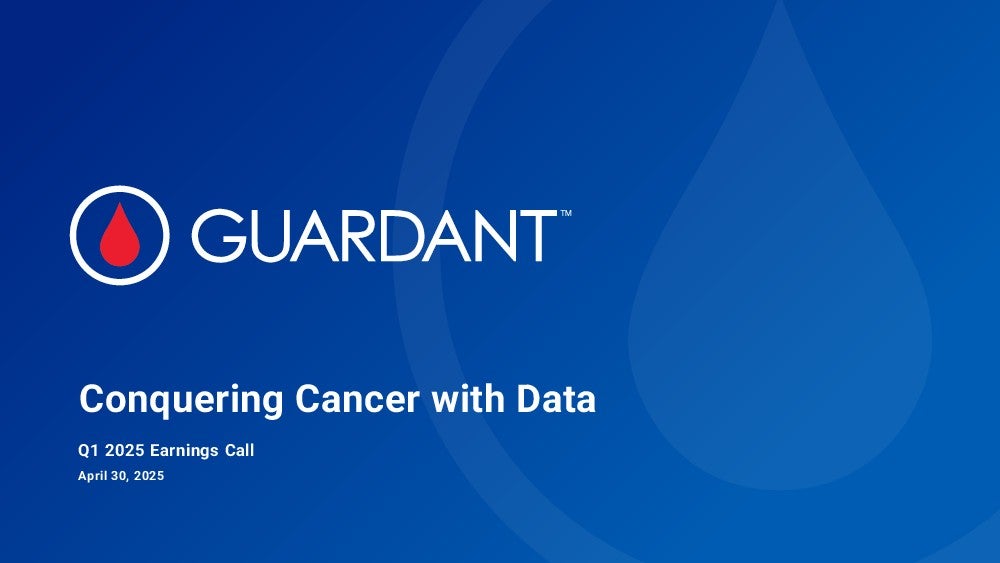 GUARDANT™

Conquering Cancer with Data

Q1 2025 Earnings Call

April 30, 2025